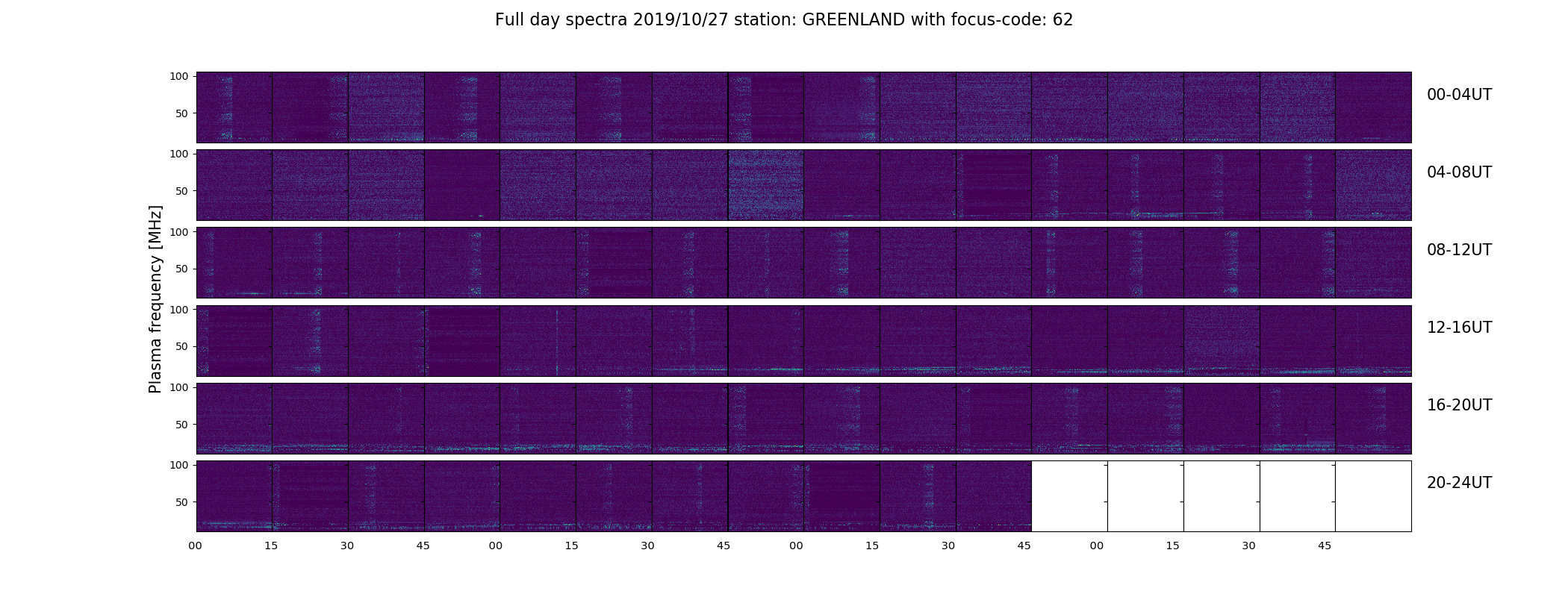 Full day spectra 2019/10/27 station: GREENLAND with focus-code: 62

Plasma frequency [MHz]

100
50
00-04UT

100
50
04-08UT

100
50
08-12UT

100
50
12-16UT

100
50
16-20UT

100
50
20-24UT

00 15 30 45 00 15 30 45 00 15 30 45 00 15 30 45